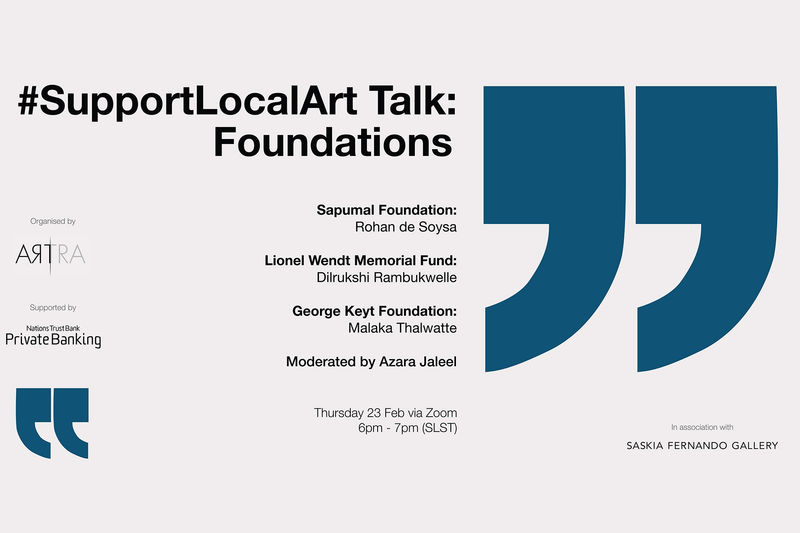 #SupportLocalArt Talk: Foundations

Organised by

ARTRA

Supported by

Nations Trust Bank
Private Banking

Sapumal Foundation:
Rohan de Soysa

Lionel Wendt Memorial Fund:
Dilrukshi Rambukwelle

George Keyt Foundation:
Malaka Thalwatte

Moderated by Azara Jaleel

Thursday 23 Feb via Zoom
6pm - 7pm (SLST)

In association with

SASKIA FERNANDO GALLERY